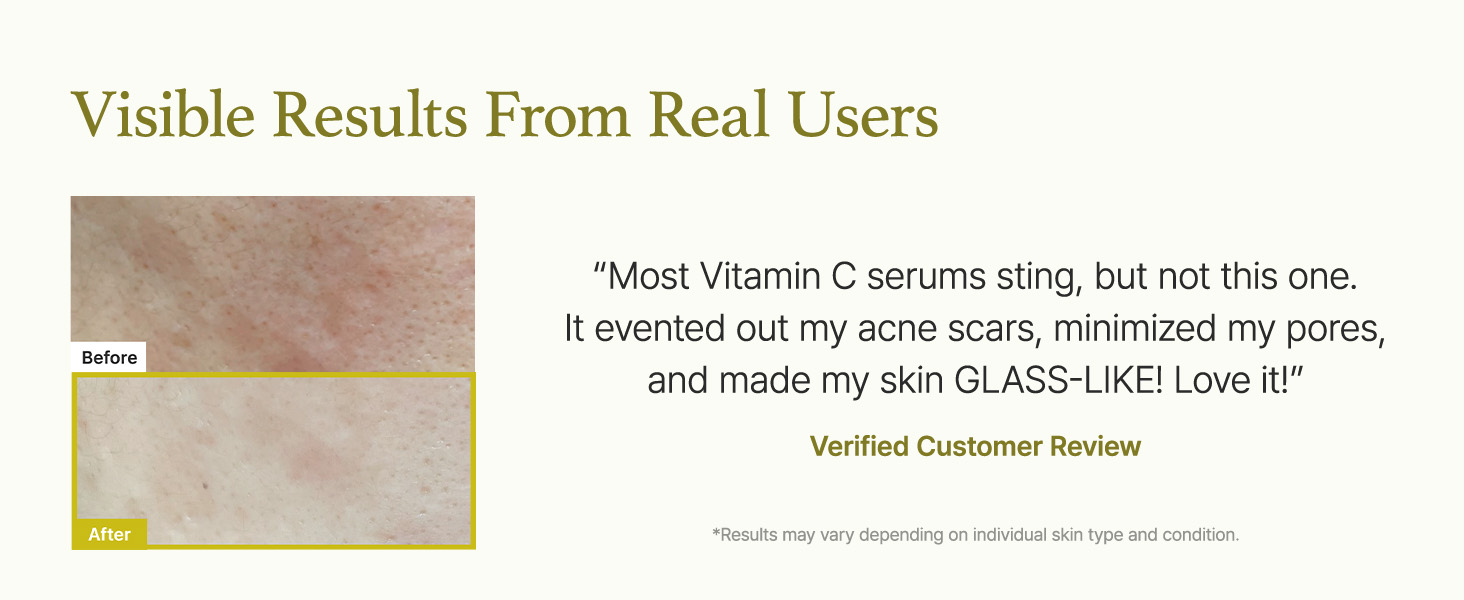 Visible Results From Real Users

Before

After

“Most Vitamin C serums sting, but not this one. It evented out my acne scars, minimized my pores, and made my skin GLASS-LIKE! Love it!”

Verified Customer Review

*Results may vary depending on individual skin type and condition.